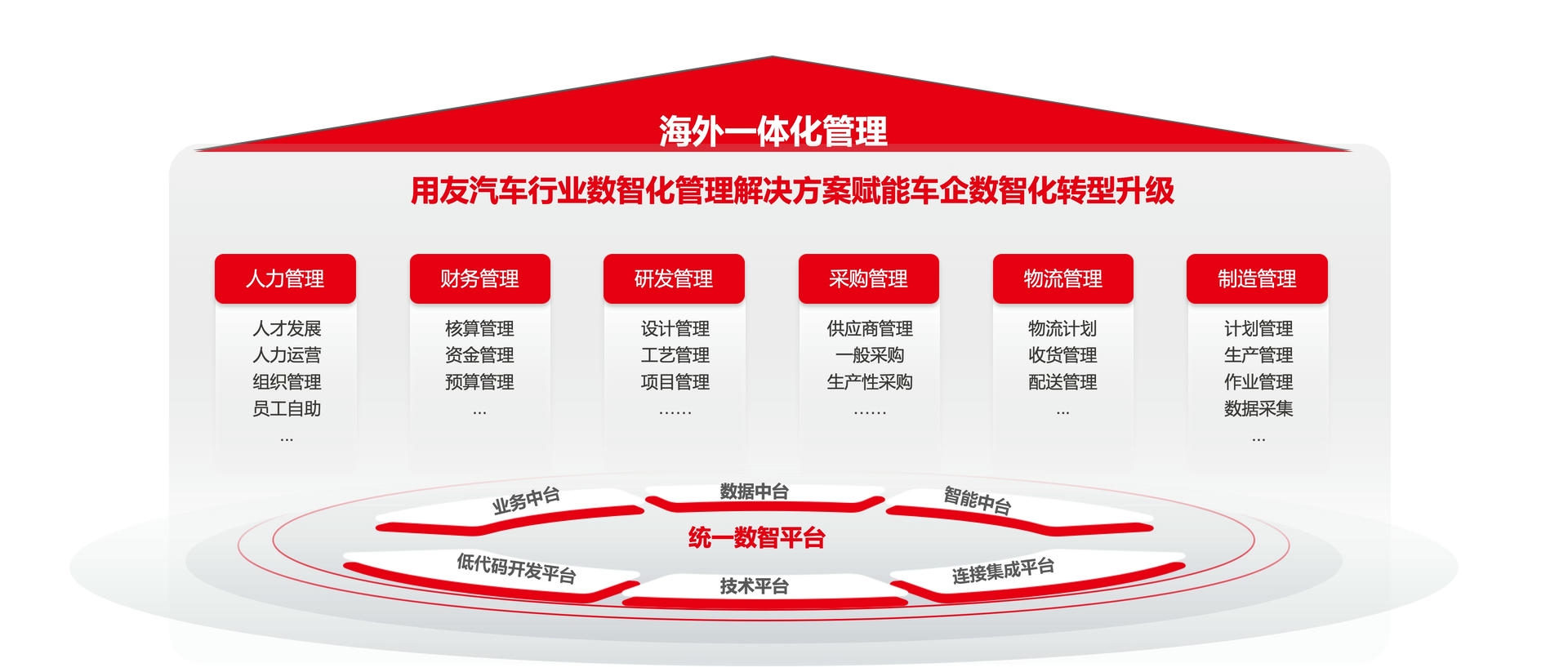 海外一体化管理

用友汽车行业数智化管理解决方案赋能车企数智化转型升级

人力管理
人才发展
人力运营
组织管理
员工自助
...

财务管理
核算管理
资金管理
预算管理
...

研发管理
设计管理
工艺管理
项目管理
......

采购管理
供应商管理
一般采购
生产性采购
......

物流管理
物流计划
收货管理
配送管理
...

制造管理
计划管理
生产管理
作业管理
数据采集
...

业务中台
数据中台
智能中台
统一数智平台
低代码开发平台
技术平台
连接集成平台